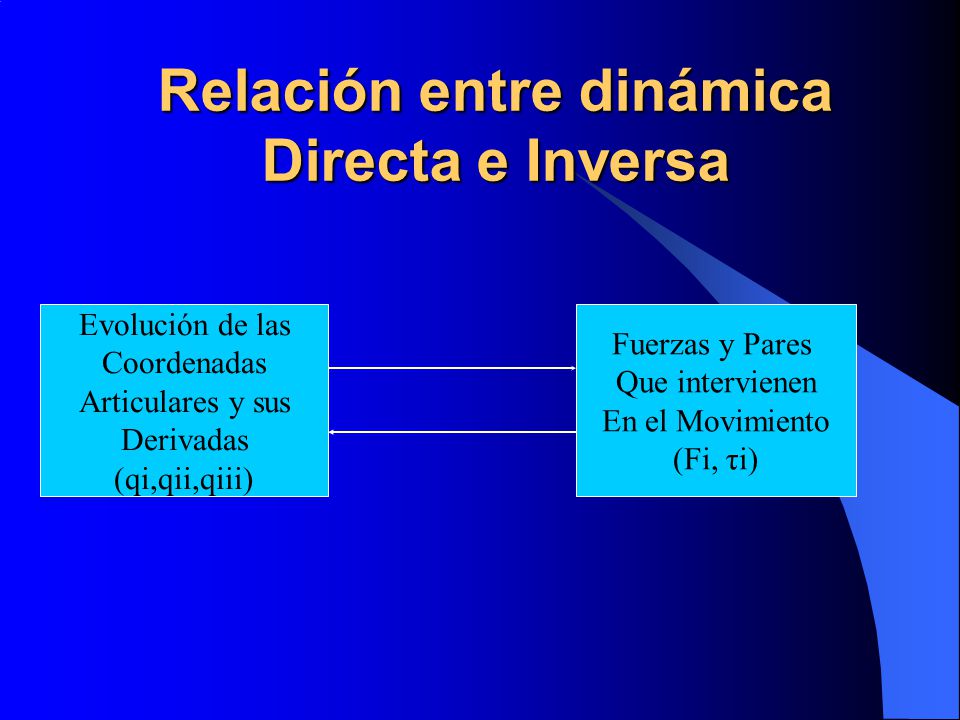 Relación entre dinámica Directa e Inversa

Evolución de las Coordenadas Articulares y sus Derivadas (qi,qii,qiii)

Fuerzas y Pares Que intervienen En el Movimiento (Fi, τi)